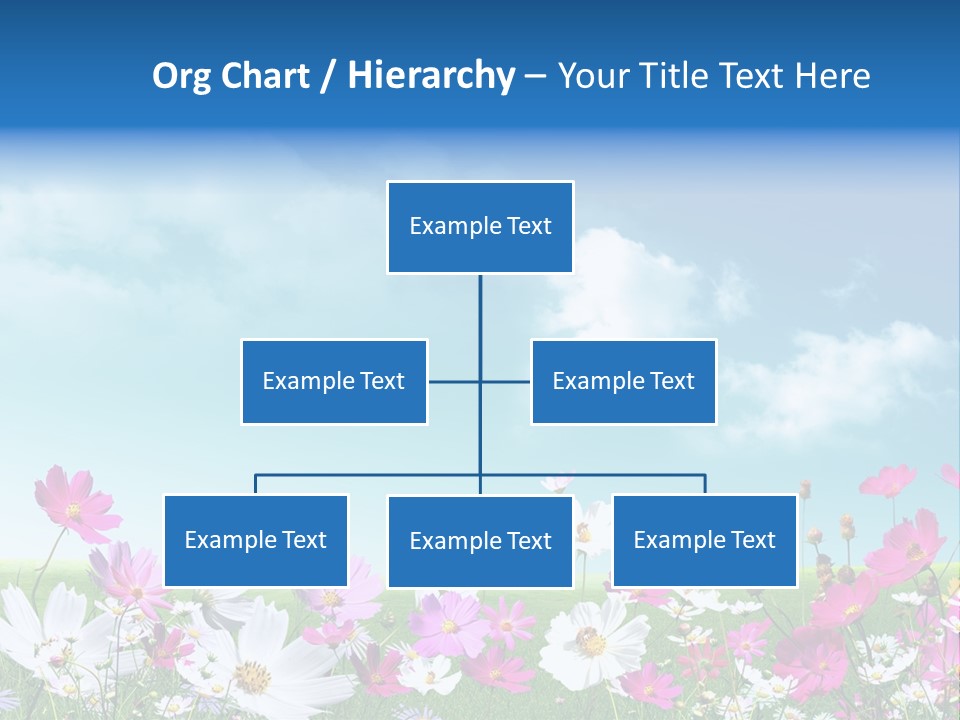 Org Chart / Hierarchy – Your Title Text Here

Example Text

Example Text

Example Text

Example Text

Example Text

Example Text